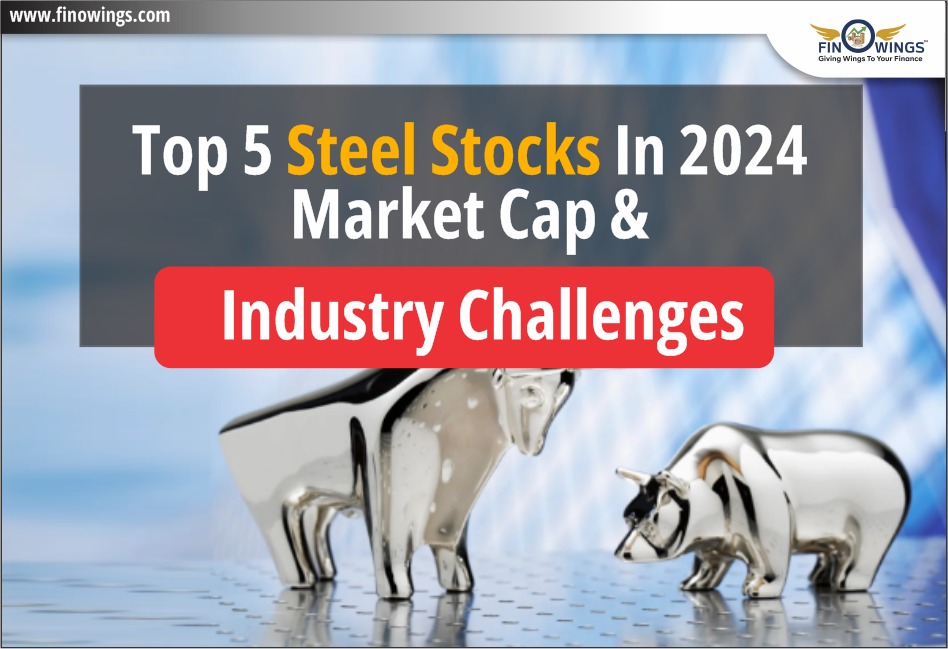 www.finowings.com

FINOWINGS™
Giving Wings To Your Finance

Top 5 Steel Stocks In 2024
Market Cap &
Industry Challenges